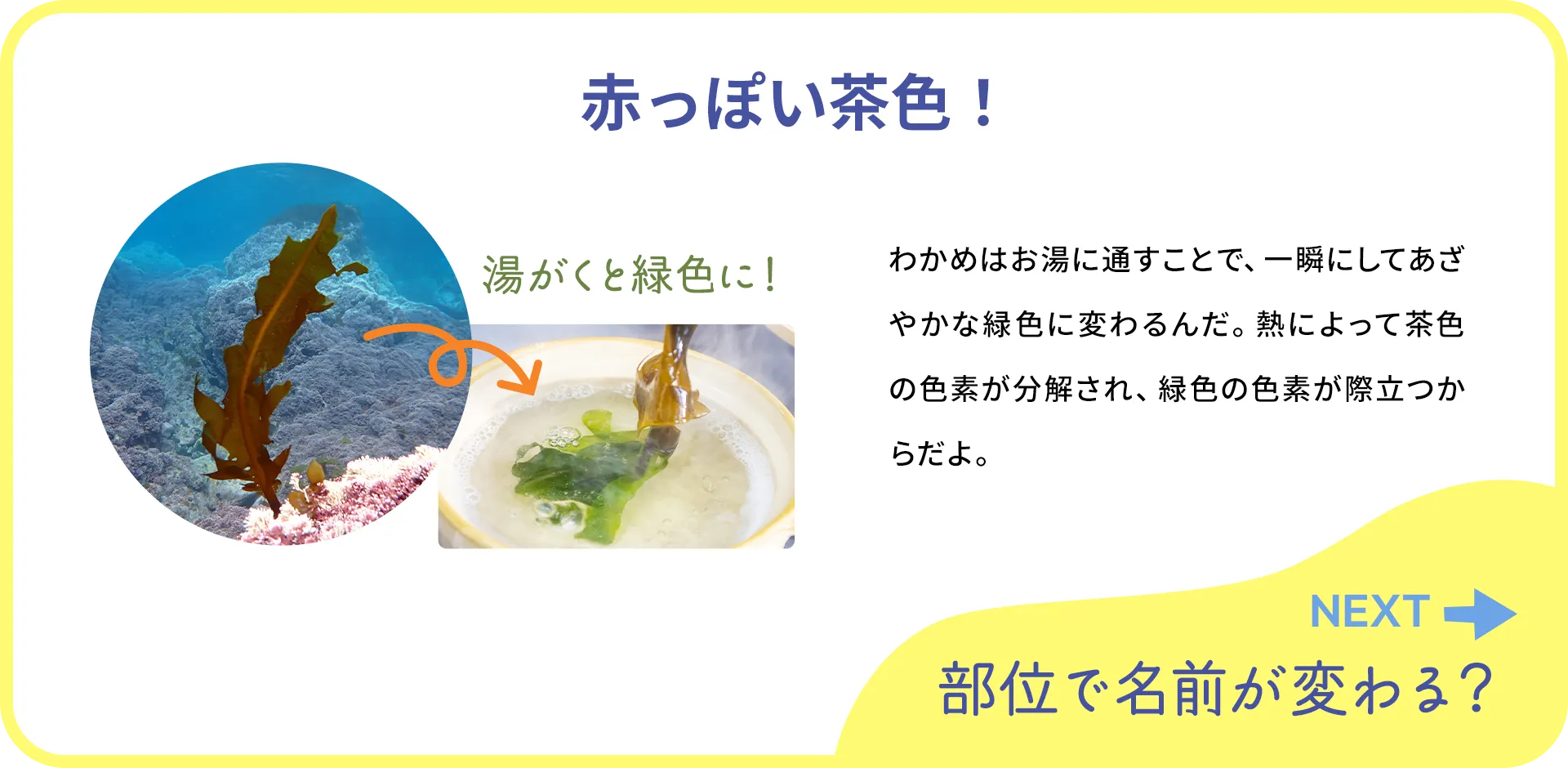 赤っぽい茶色！

湯がくと緑色に！

わかめはお湯に通すことで、一瞬にしてあざやかな緑色に変わるんだ。熱によって茶色の色素が分解され、緑色の色素が際立つからだよ。

NEXT

部位で名前が変わる？